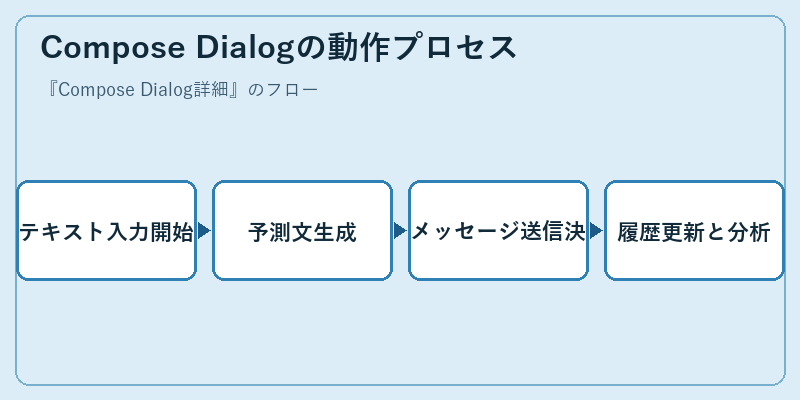 Compose Dialogの動作プロセス

『Compose Dialog詳細』のフロー

テキスト入力開始

予測文生成

メッセージ送信決

履歴更新と分析